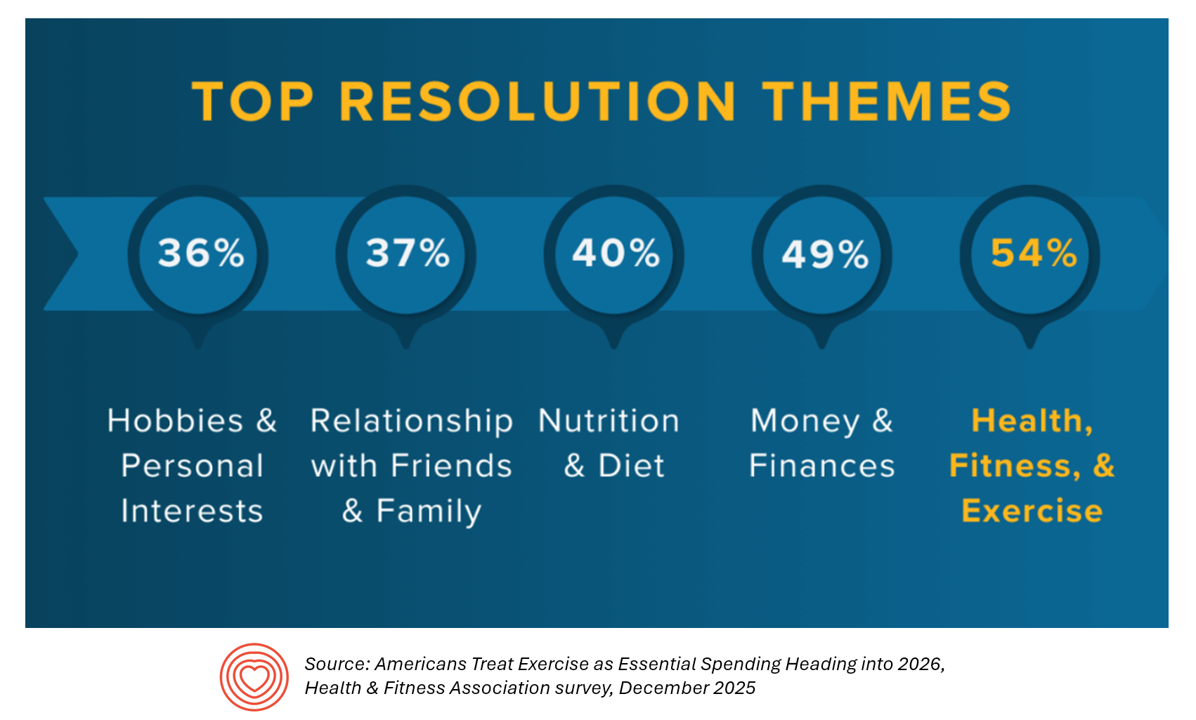 TOP RESOLUTION THEMES

36%
Hobbies & Personal Interests

37%
Relationship with Friends & Family

40%
Nutrition & Diet

49%
Money & Finances

54%
Health, Fitness, & Exercise

Source: Americans Treat Exercise as Essential Spending Heading into 2026, Health & Fitness Association survey, December 2025